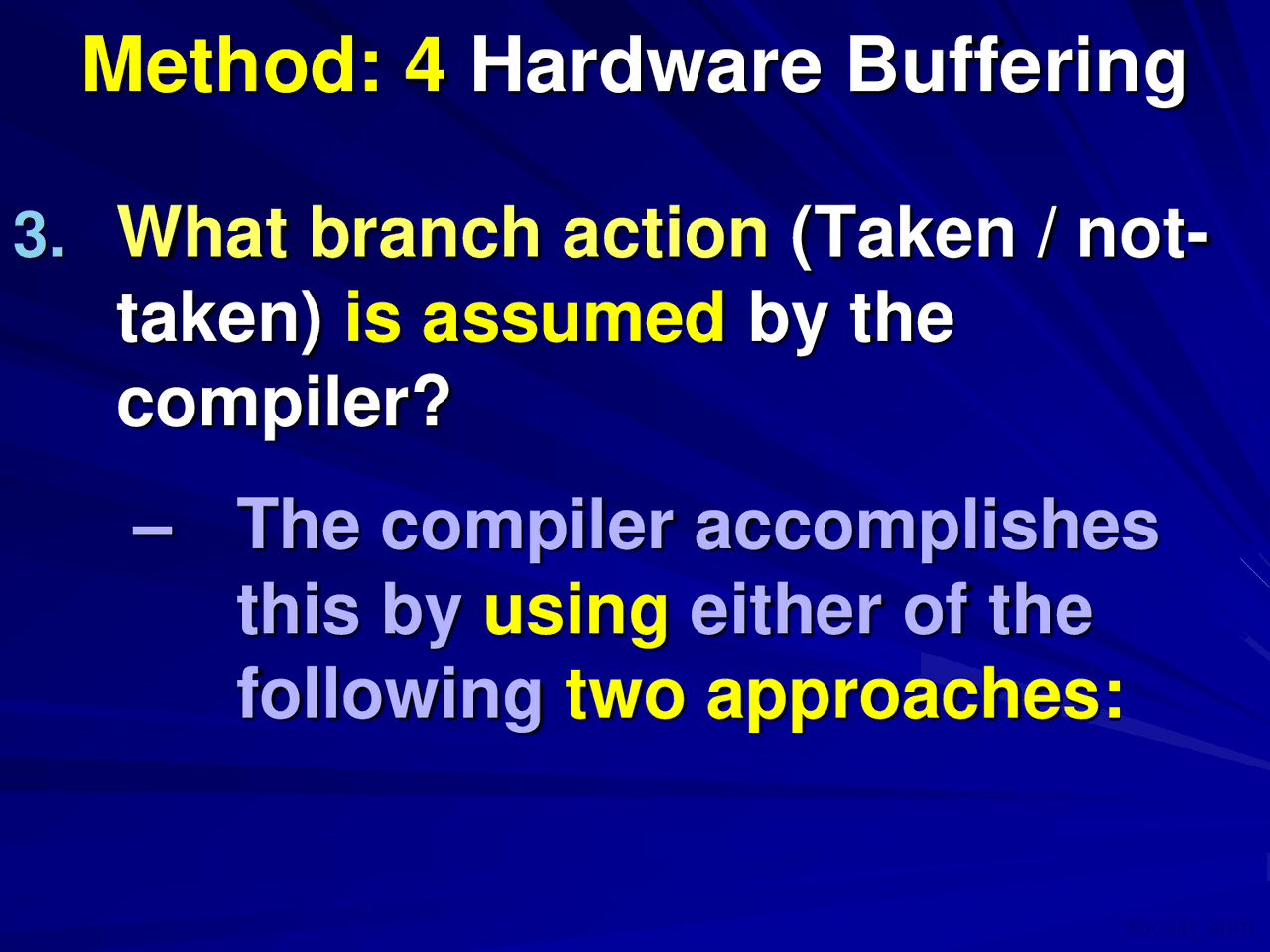 Method: 4 Hardware Buffering

3. What branch action (Taken / not-taken) is assumed by the compiler?

– The compiler accomplishes this by using either of the following two approaches: